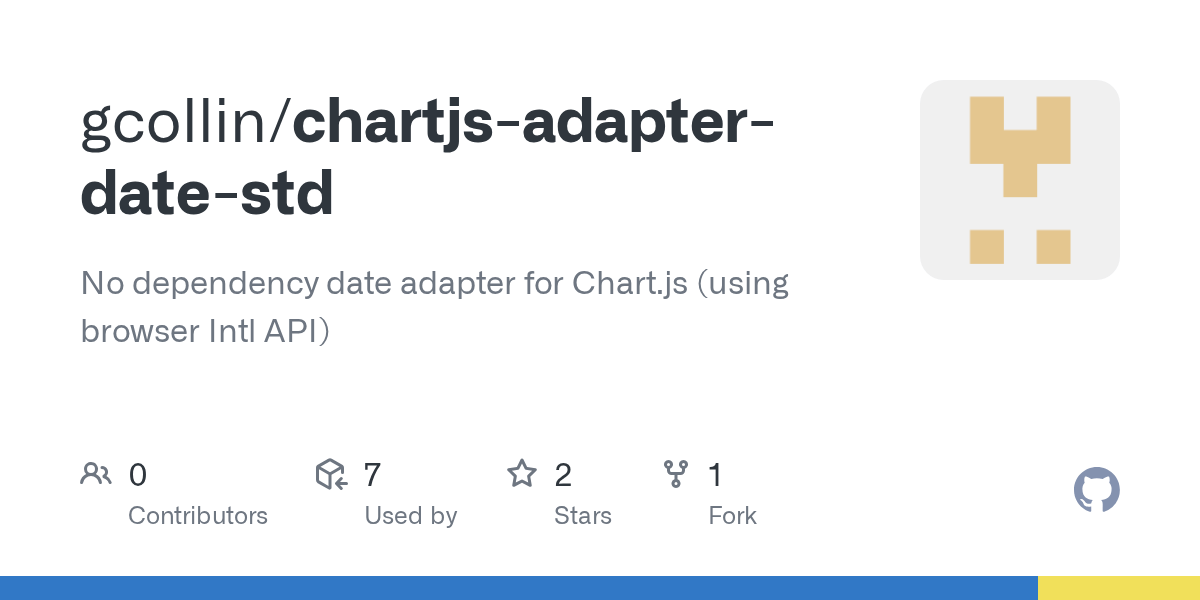 gcollin/chartjs-adapter-date-std

No dependency date adapter for Chart.js (using browser Intl API)

0
Contributors

7
Used by

2
Stars

1
Fork